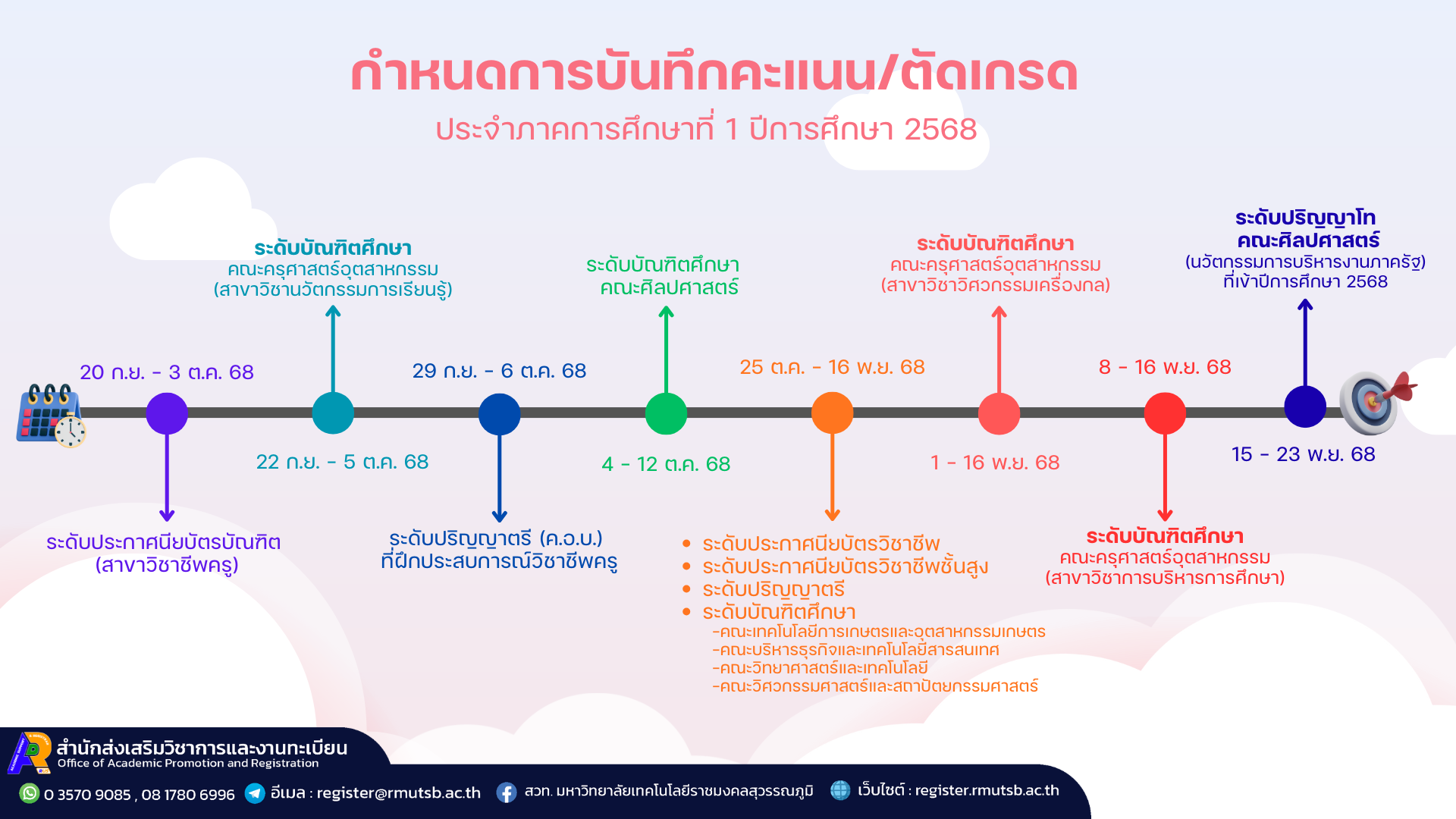 กำหนดการบันทึกคะแนน/ตัดเกรด
ประจำภาคการศึกษาที่ 1 ปีการศึกษา 2568

20 ก.ย. - 3 ต.ค. 68
ระดับประกาศนียบัตรบัณฑิต (สาขาวิชาชีพครู)

ระดับบัณฑิตศึกษา
คณะครุศาสตร์อุตสาหกรรม (สาขาวิชานวัตกรรมการเรียนรู้)
22 ก.ย. - 5 ต.ค. 68

29 ก.ย. - 6 ต.ค. 68
ระดับปริญญาตรี (ค.อ.บ.) ที่ฝึกประสบการณ์วิชาชีพครู

ระดับบัณฑิตศึกษา
คณะศิลปศาสตร์
4 - 12 ต.ค. 68

25 ต.ค. - 16 พ.ย. 68
• ระดับประกาศนียบัตรวิชาชีพ
• ระดับประกาศนียบัตรวิชาชีพชั้นสูง
• ระดับปริญญาตรี
• ระดับบัณฑิตศึกษา
-คณะเทคโนโลยีการเกษตรและอุตสาหกรรมเกษตร
-คณะบริหารธุรกิจและเทคโนโลยีสารสนเทศ
-คณะวิทยาศาสตร์และเทคโนโลยี
-คณะวิศวกรรมศาสตร์และสถาปัตยกรรมศาสตร์

ระดับบัณฑิตศึกษา
คณะครุศาสตร์อุตสาหกรรม (สาขาวิชาวิศวกรรมเครื่องกล)
1 - 16 พ.ย. 68

8 - 16 พ.ย. 68
ระดับบัณฑิตศึกษา
คณะครุศาสตร์อุตสาหกรรม (สาขาวิชาการบริหารการศึกษา)

ระดับปริญญาโท
คณะศิลปศาสตร์
(นวัตกรรมการบริหารงานภาครัฐ) ที่เข้าปีการศึกษา 2568
15 - 23 พ.ย. 68

สำนักส่งเสริมวิชาการและงานทะเบียน
Office of Academic Promotion and Registration
0 3570 9085 , 08 1780 6996 อีเมล : register@rmutsb.ac.th สวท. มหาวิทยาลัยเทคโนโลยีราชมงคลสุวรรณภูมิ เว็บไซต์ : register.rmutsb.ac.th